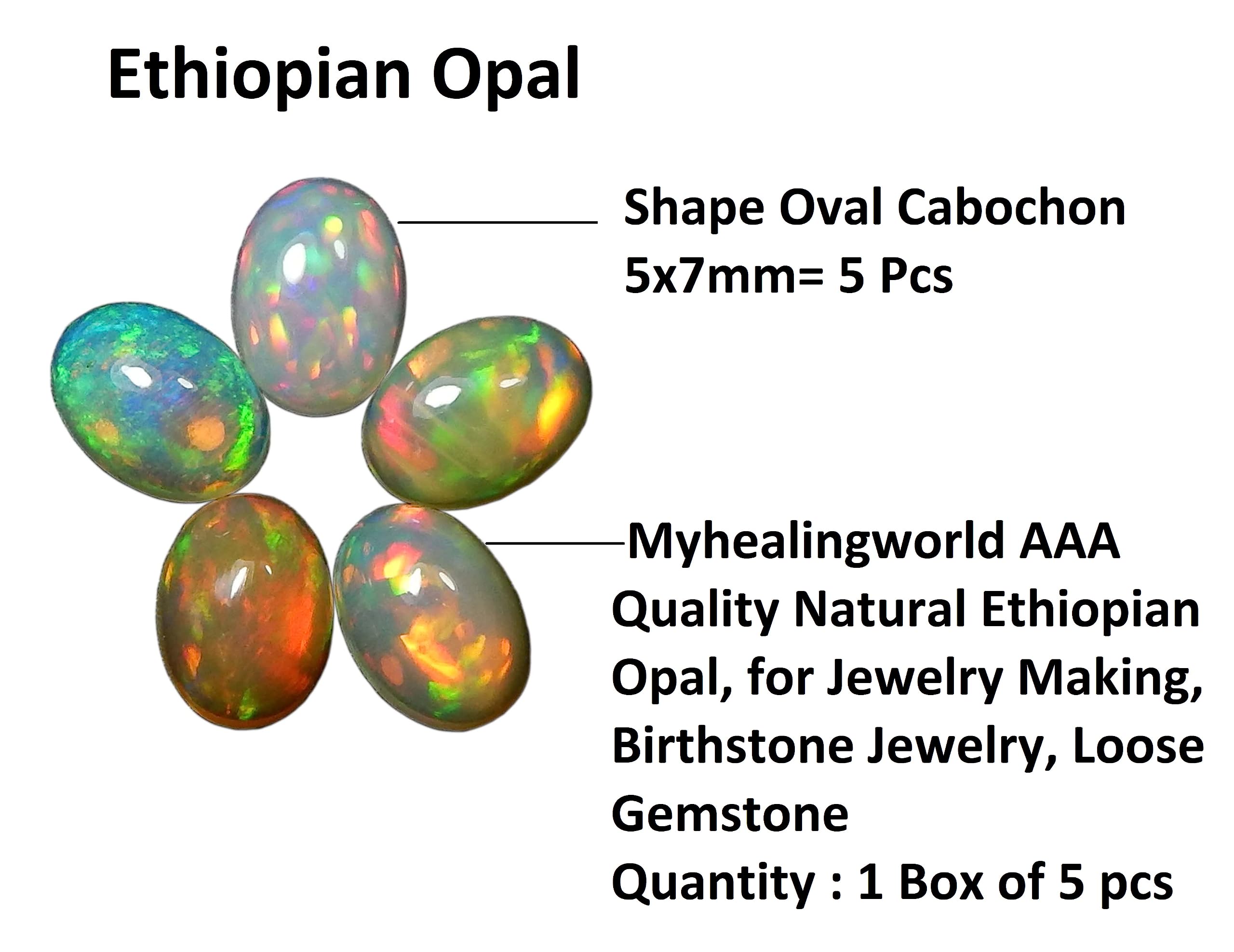 Ethiopian Opal

Shape Oval Cabochon
5x7mm= 5 Pcs

Myhealingworld AAA Quality Natural Ethiopian Opal, for Jewelry Making, Birthstone Jewelry, Loose Gemstone
Quantity : 1 Box of 5 pcs